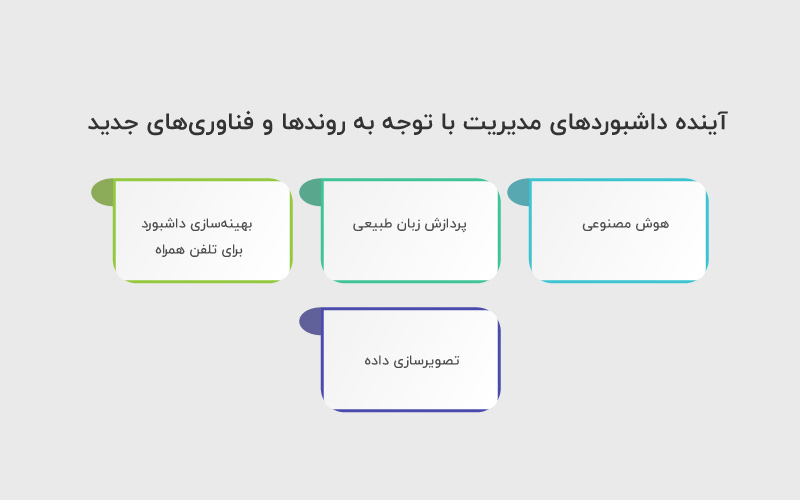 آینده داشبوردهای مدیریت با توجه به روندها و فناوری‌های جدید

هوش مصنوعی

پردازش زبان طبیعی

بهینه‌سازی داشبورد برای تلفن همراه

تصویرسازی داده